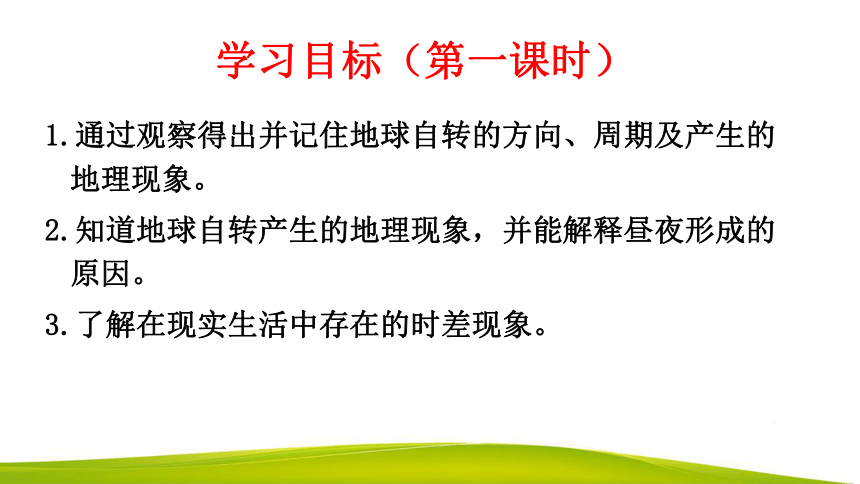 学习目标（第一课时）

1.通过观察得出并记住地球自转的方向、周期及产生的地理现象。

2.知道地球自转产生的地理现象，并能解释昼夜形成的原因。

3.了解在现实生活中存在的时差现象。